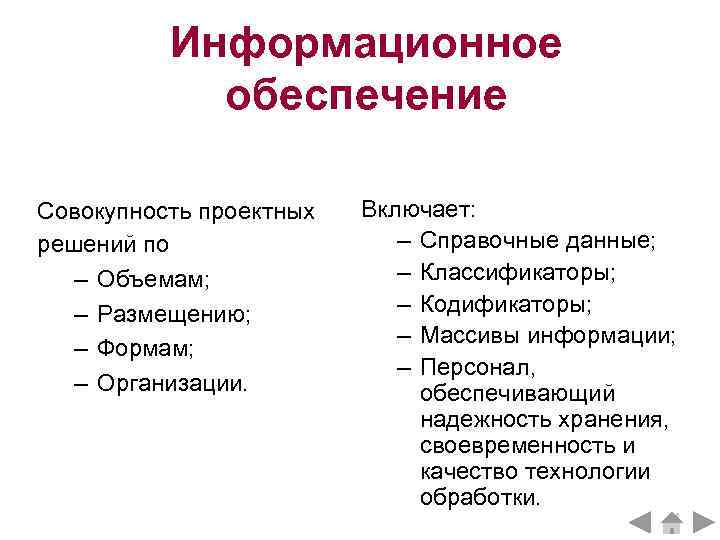 Информационное обеспечение

Совокупность проектных решений по
– Объемам;
– Размещению;
– Формам;
– Организации.

Включает:
– Справочные данные;
– Классификаторы;
– Кодификаторы;
– Массивы информации;
– Персонал, обеспечивающий надежность хранения, своевременность и качество технологии обработки.